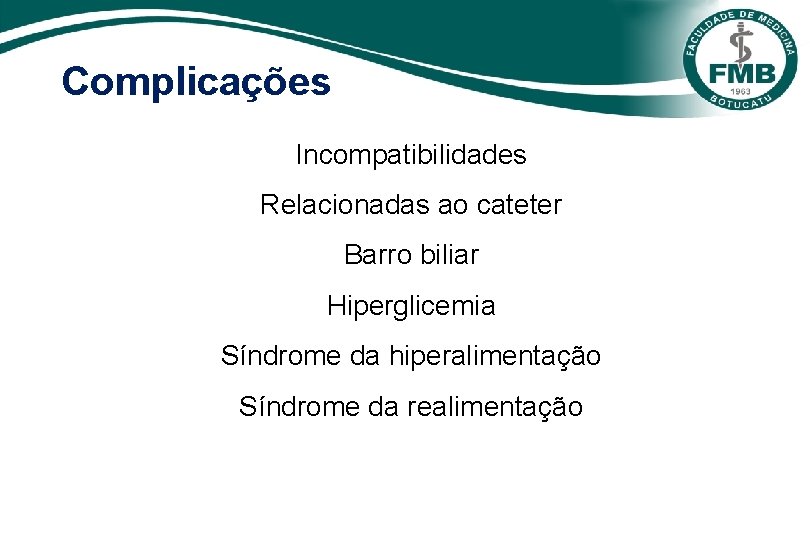 Complicações

FACULDADE DE MEDICINA
FMB
1963
BOTUCATU

Incompatibilidades

Relacionadas ao cateter

Barro biliar

Hiperglicemia

Síndrome da hiperalimentação

Síndrome da realimentação